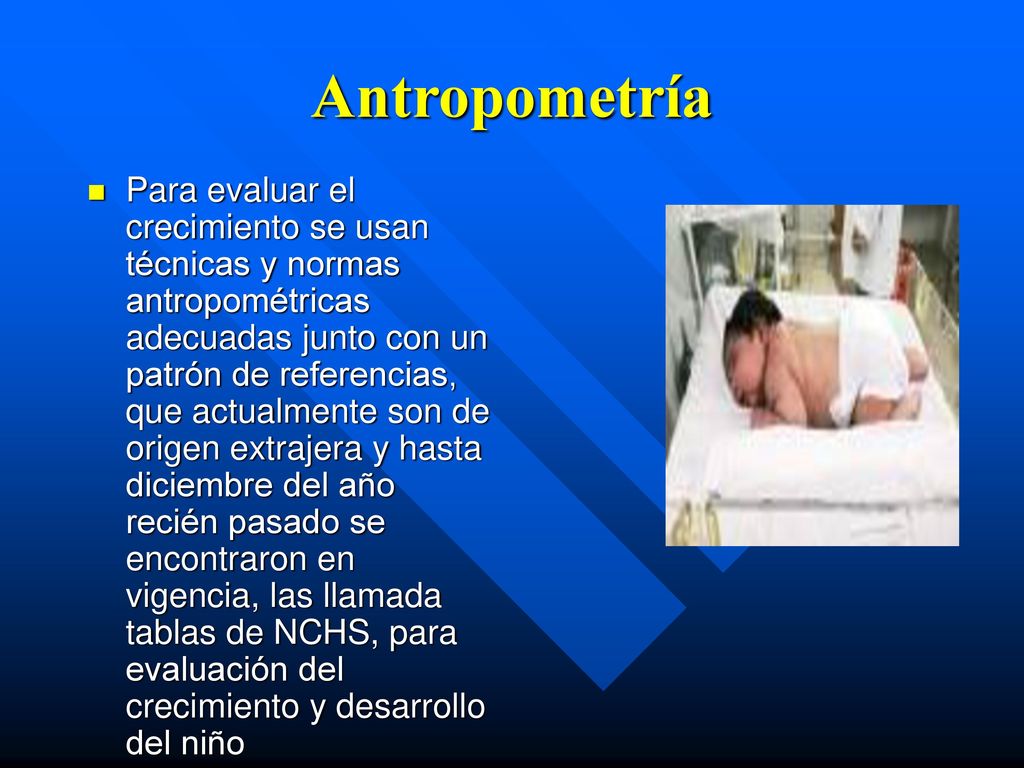 Antropometría

Para evaluar el crecimiento se usan técnicas y normas antropométricas adecuadas junto con un patrón de referencias, que actualmente son de origen extrajera y hasta diciembre del año recién pasado se encontraron en vigencia, las llamada tablas de NCHS, para evaluación del crecimiento y desarrollo del niño